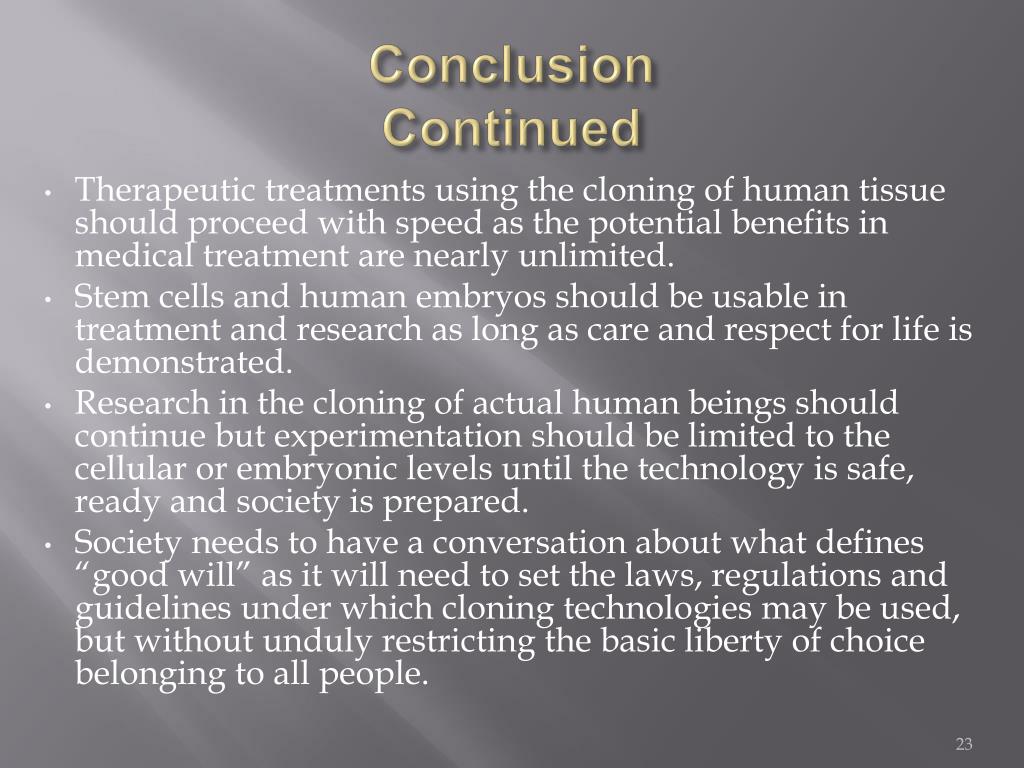 Conclusion
Continued

• Therapeutic treatments using the cloning of human tissue should proceed with speed as the potential benefits in medical treatment are nearly unlimited.
• Stem cells and human embryos should be usable in treatment and research as long as care and respect for life is demonstrated.
• Research in the cloning of actual human beings should continue but experimentation should be limited to the cellular or embryonic levels until the technology is safe, ready and society is prepared.
• Society needs to have a conversation about what defines “good will” as it will need to set the laws, regulations and guidelines under which cloning technologies may be used, but without unduly restricting the basic liberty of choice belonging to all people.

23